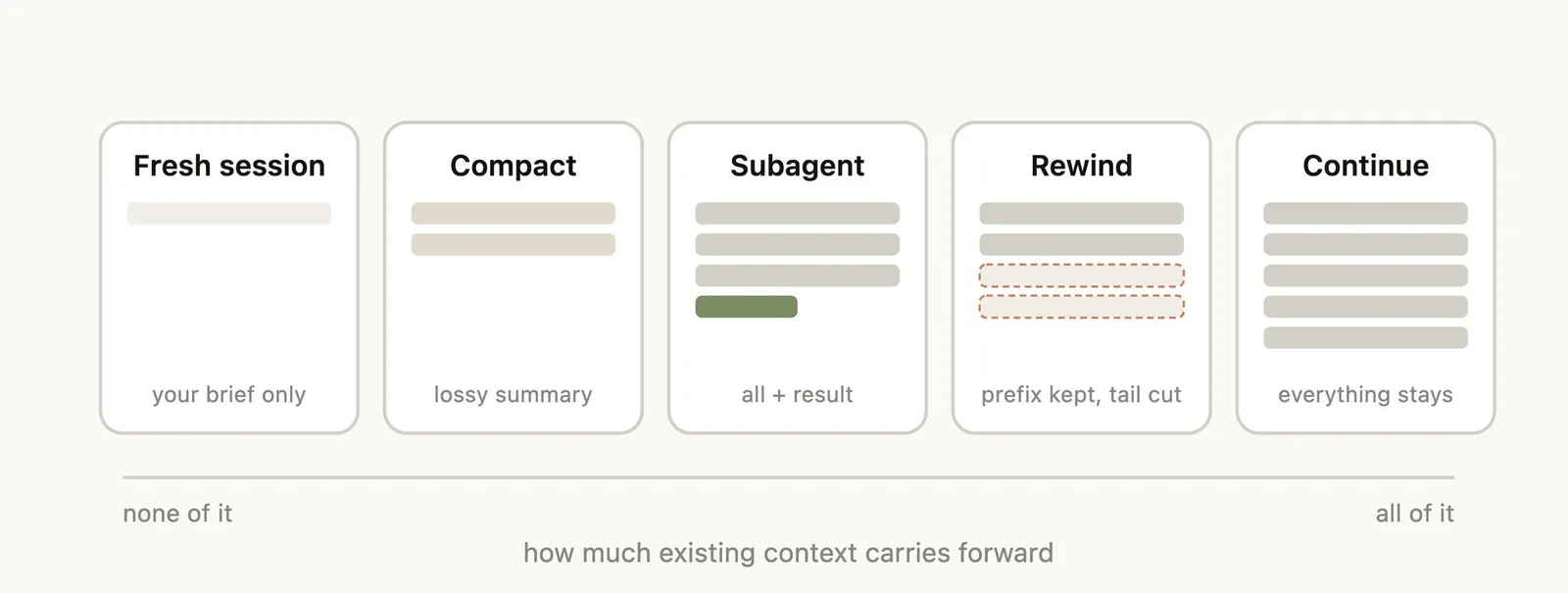 Fresh session

your brief only

Compact

lossy summary

Subagent

all + result

Rewind

prefix kept, tail cut

Continue

everything stays

none of it

all of it

how much existing context carries forward